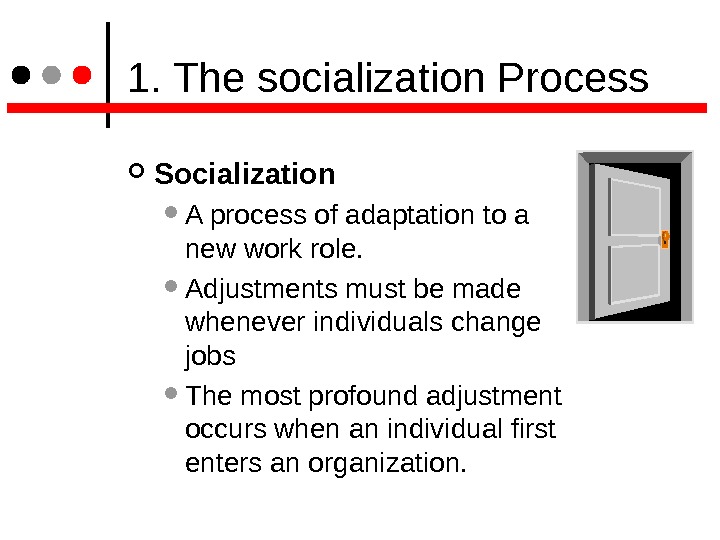 1. The socialization Process

Socialization

A process of adaptation to a new work role.

Adjustments must be made whenever individuals change jobs

The most profound adjustment occurs when an individual first enters an organization.